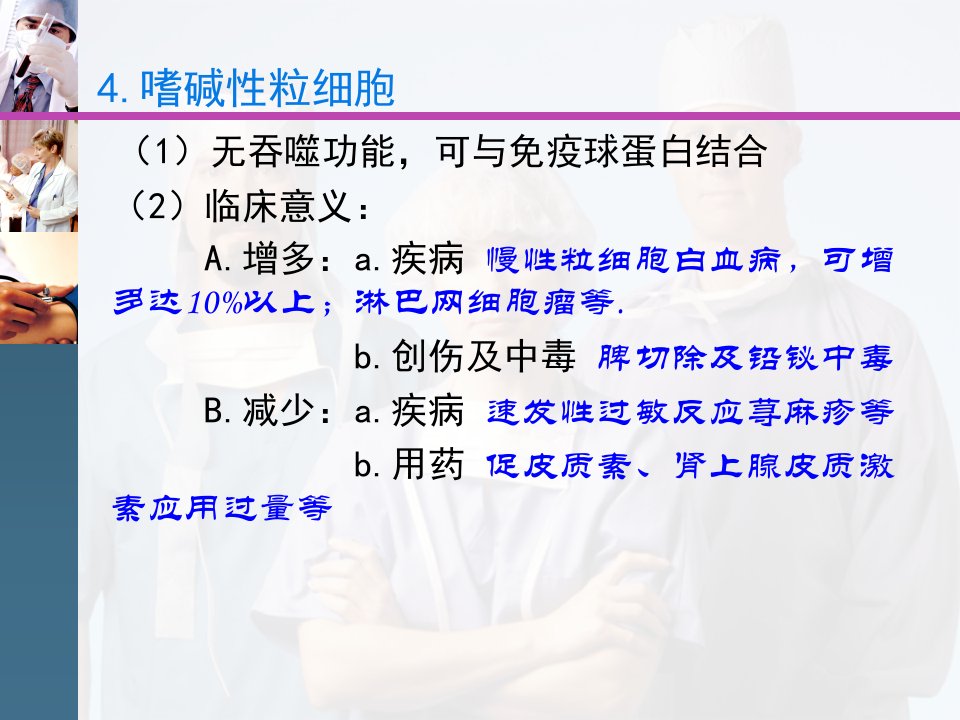 4. 嗜碱性粒细胞

（1）无吞噬功能，可与免疫球蛋白结合

（2）临床意义：

A. 增多：a. 疾病 慢性粒细胞白血病，可增多达10%以上；淋巴网细胞瘤等.

b. 创伤及中毒 脾切除及铅铋中毒

B. 减少：a. 疾病 速发性过敏反应荨麻疹等

b. 用药 促皮质素、肾上腺皮质激素应用过量等